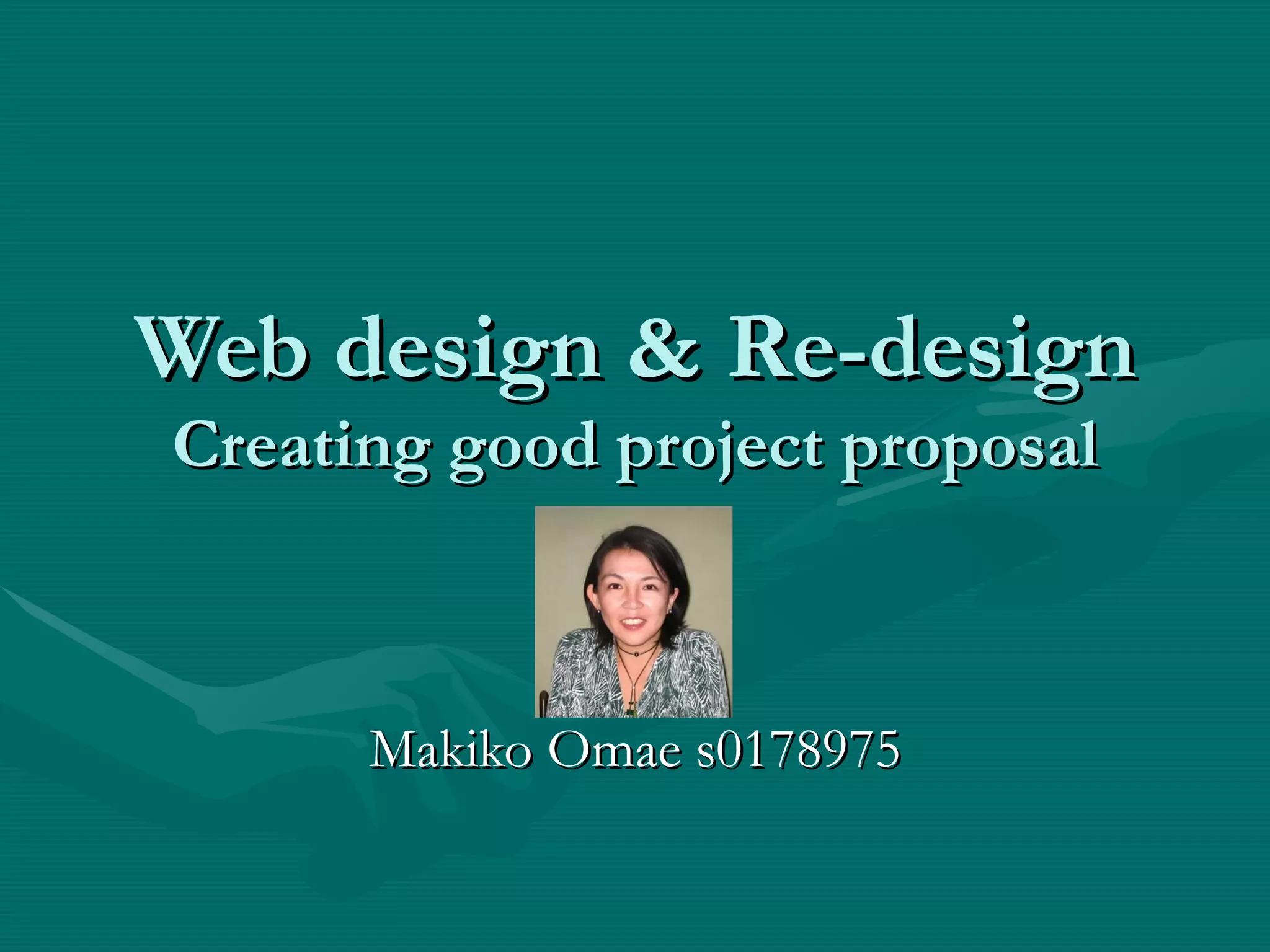 Web design & Re-design
Creating good project proposal

Makiko Omae s0178975